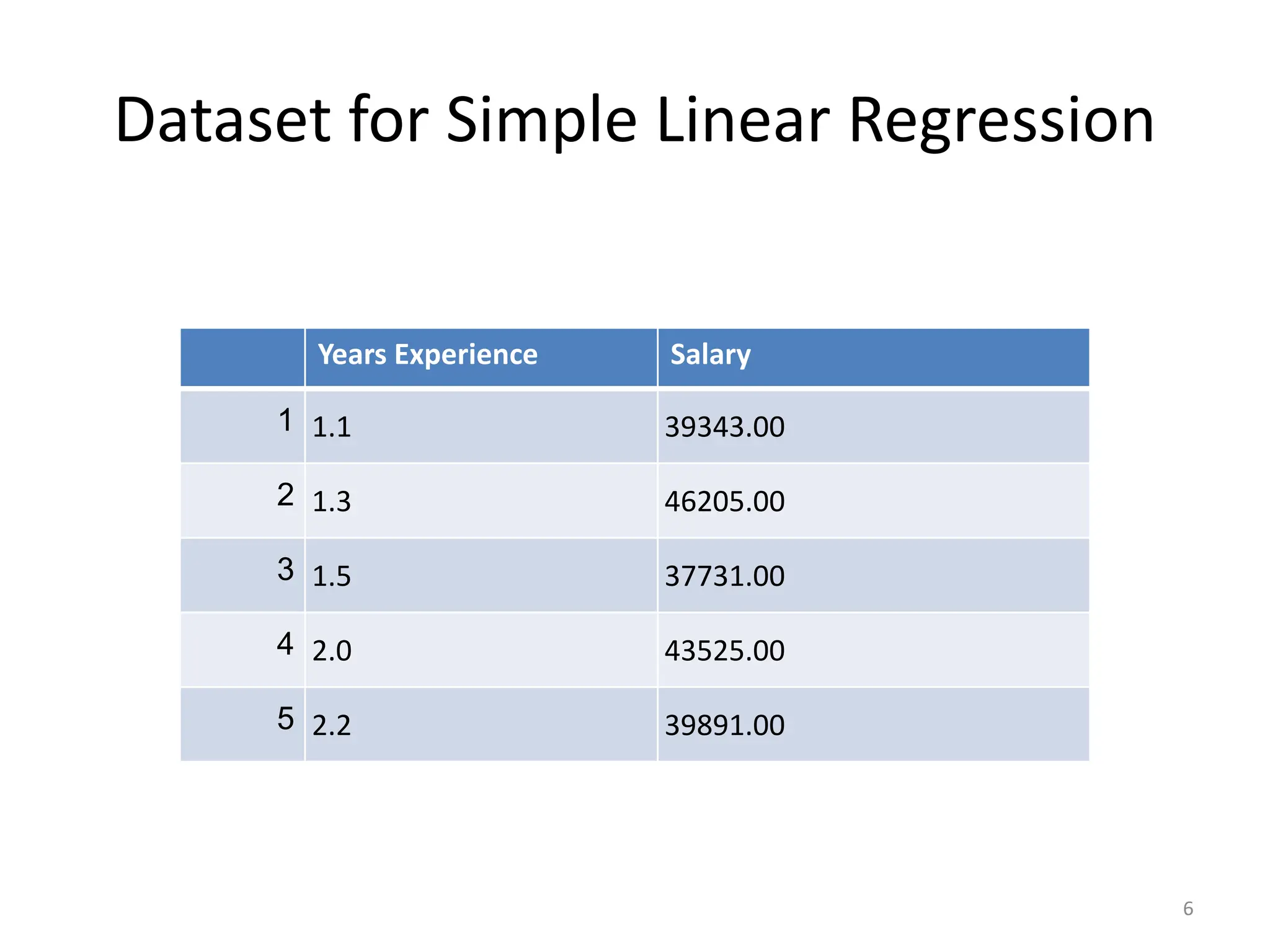 Dataset for Simple Linear Regression

| | Years Experience | Salary |
|---|---|---|
| 1 | 1.1 | 39343.00 |
| 2 | 1.3 | 46205.00 |
| 3 | 1.5 | 37731.00 |
| 4 | 2.0 | 43525.00 |
| 5 | 2.2 | 39891.00 |

6